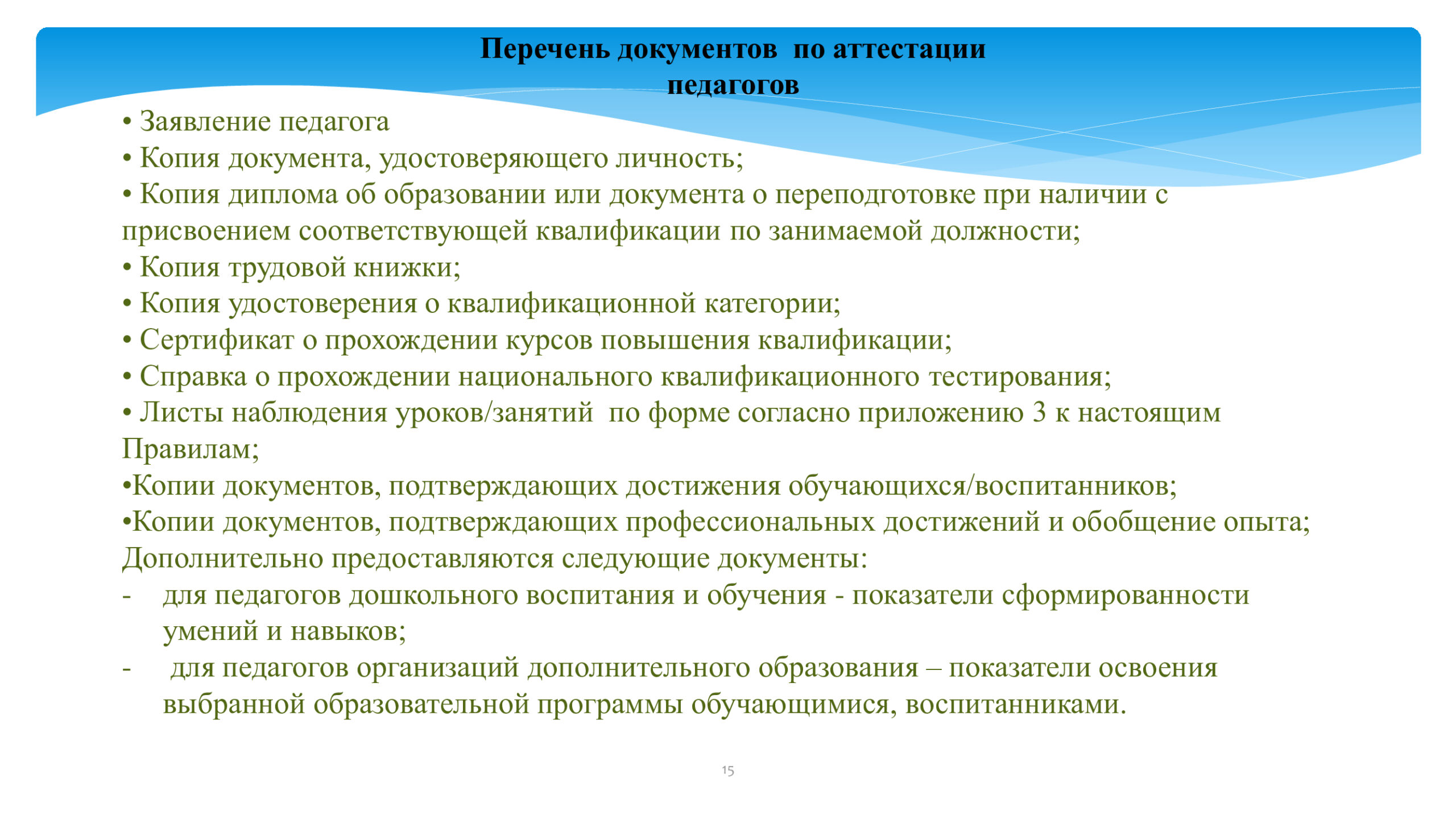 Перечень документов по аттестации педагогов

• Заявление педагога
• Копия документа, удостоверяющего личность;
• Копия диплома об образовании или документа о переподготовке при наличии с присвоением соответствующей квалификации по занимаемой должности;
• Копия трудовой книжки;
• Копия удостоверения о квалификационной категории;
• Сертификат о прохождении курсов повышения квалификации;
• Справка о прохождении национального квалификационного тестирования;
• Листы наблюдения уроков/занятий по форме согласно приложению 3 к настоящим Правилам;
•Копии документов, подтверждающих достижения обучающихся/воспитанников;
•Копии документов, подтверждающих профессиональных достижений и обобщение опыта;
Дополнительно предоставляются следующие документы:
- для педагогов дошкольного воспитания и обучения - показатели сформированности умений и навыков;
- для педагогов организаций дополнительного образования – показатели освоения выбранной образовательной программы обучающимися, воспитанниками.

15